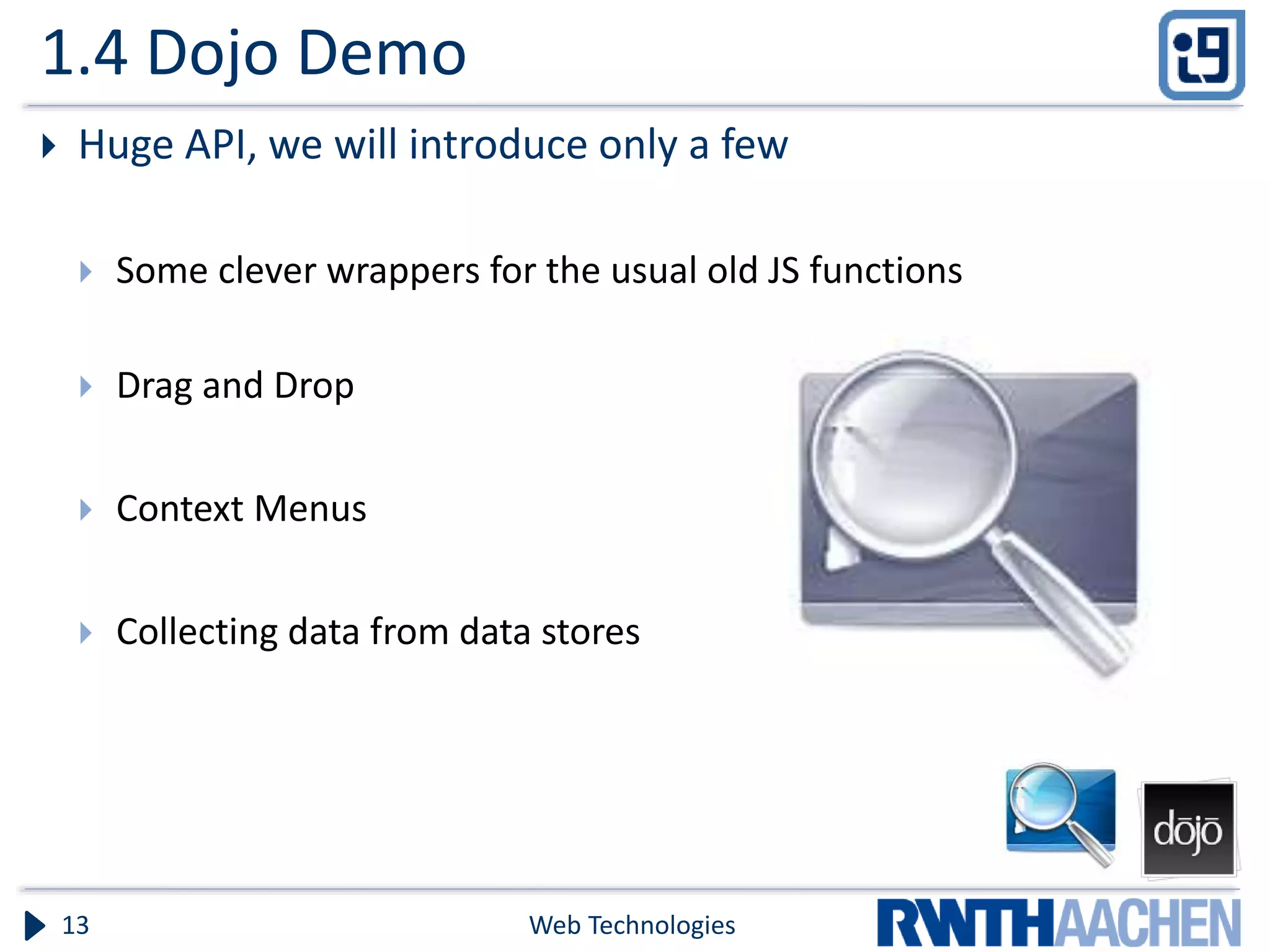 1.4 Dojo Demo

i9

Huge API, we will introduce only a few

Some clever wrappers for the usual old JS functions

Drag and Drop

Context Menus

Collecting data from data stores

dōjō

13

Web Technologies

RWTHAACHEN